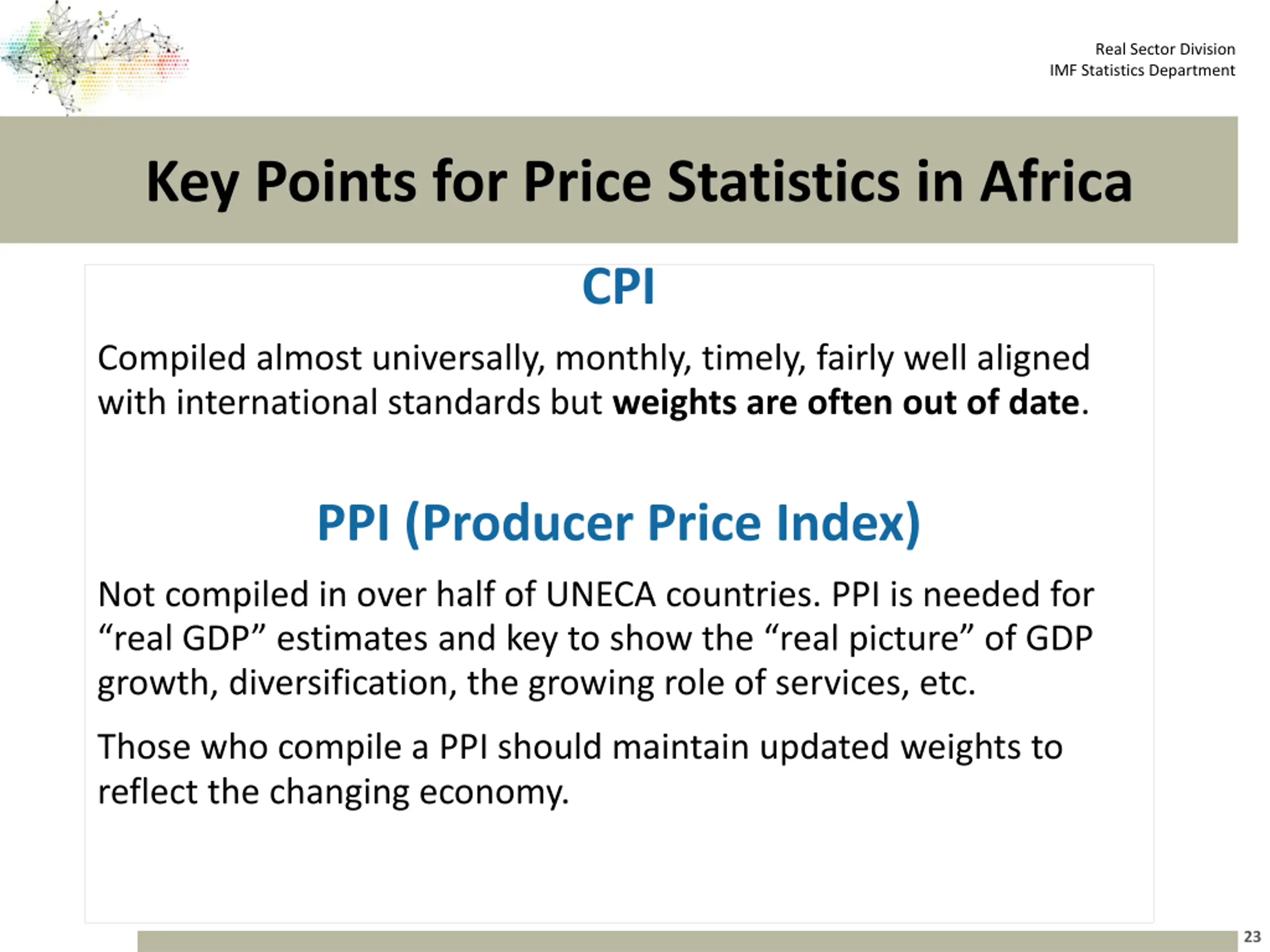 Real Sector Division
IMF Statistics Department

Key Points for Price Statistics in Africa

CPI

Compiled almost universally, monthly, timely, fairly well aligned with international standards but weights are often out of date.

PPI (Producer Price Index)

Not compiled in over half of UNECA countries. PPI is needed for “real GDP” estimates and key to show the “real picture” of GDP growth, diversification, the growing role of services, etc.

Those who compile a PPI should maintain updated weights to reflect the changing economy.

23